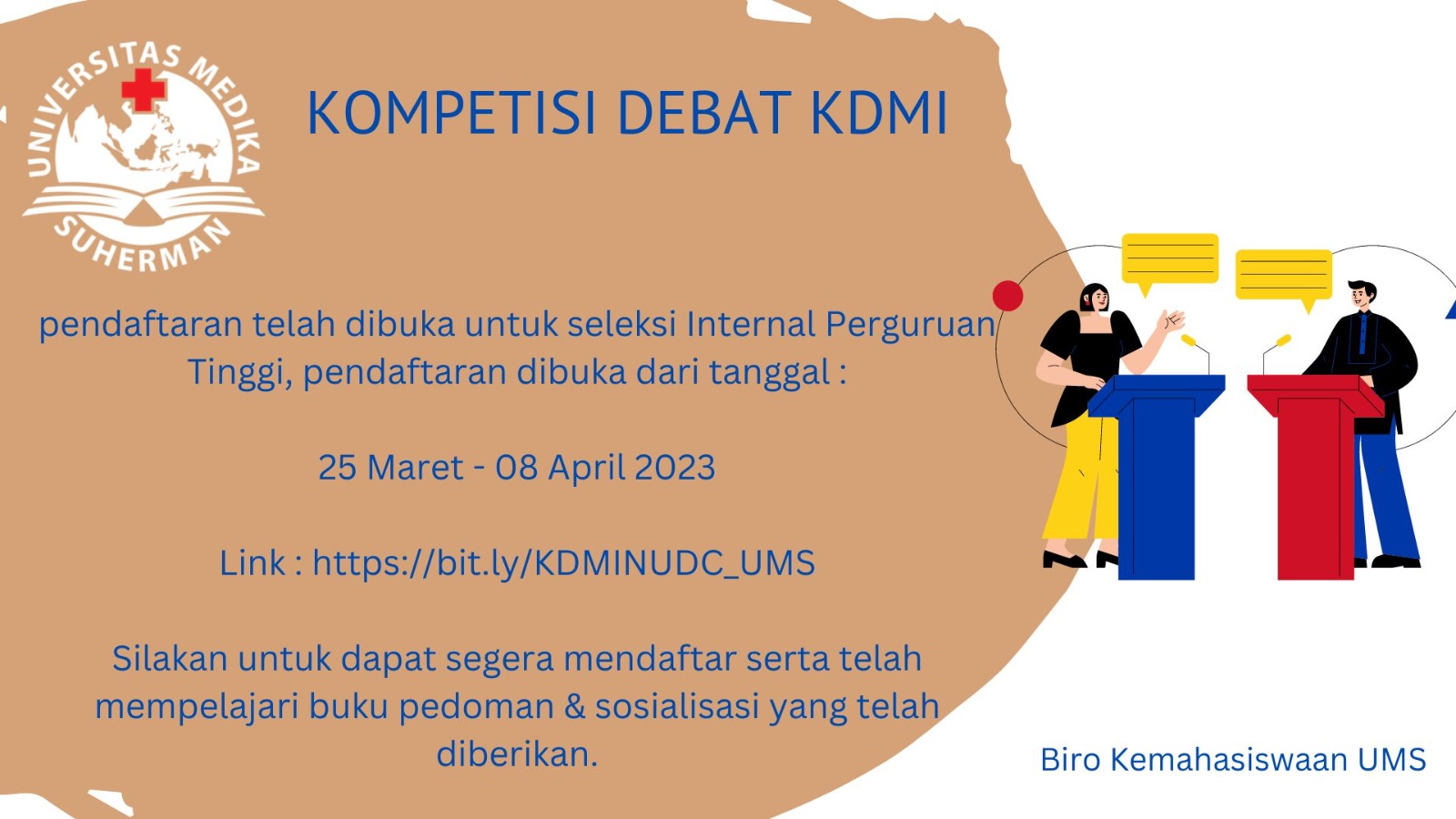 UNIVERSITAS MEDIKA SUHERMAN

KOMPETISI DEBAT KDMI

pendaftaran telah dibuka untuk seleksi Internal Perguruan Tinggi, pendaftaran dibuka dari tanggal :

25 Maret - 08 April 2023

Link : https://bit.ly/KDMINUDC_UMS

Silakan untuk dapat segera mendaftar serta telah mempelajari buku pedoman & sosialisasi yang telah diberikan.

Biro Kemahasiswaan UMS